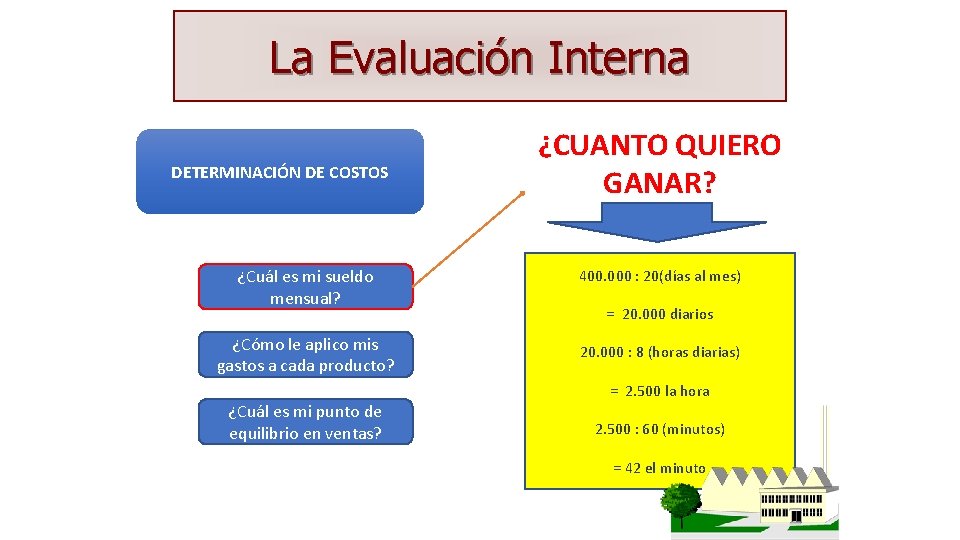 La Evaluación Interna

DETERMINACIÓN DE COSTOS

¿Cuál es mi sueldo mensual?

¿Cómo le aplico mis gastos a cada producto?

¿Cuál es mi punto de equilibrio en ventas?

¿CUANTO QUIERO GANAR?

400.000 : 20(días al mes)

= 20.000 diarios

20.000 : 8 (horas diarias)

= 2.500 la hora

2.500 : 60 (minutos)

= 42 el minuto